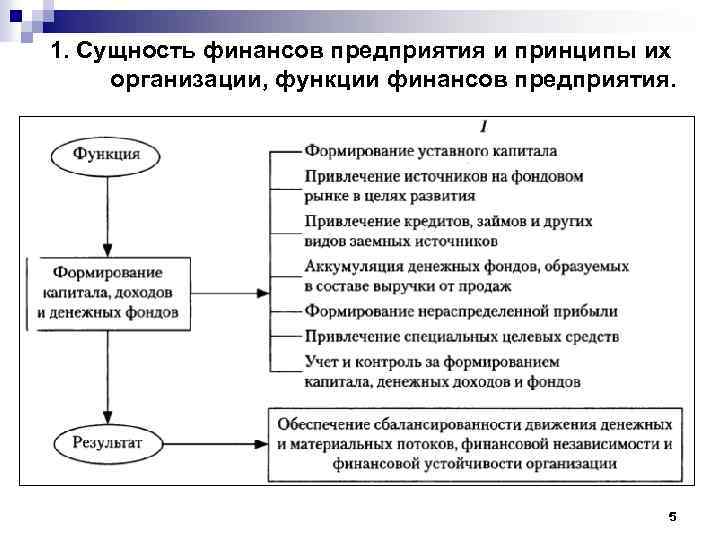 1. Сущность финансов предприятия и принципы их организации, функции финансов предприятия.

1

Функция

Формирование капитала, доходов и денежных фондов

Формирование уставного капитала

Привлечение источников на фондовом рынке в целях развития

Привлечение кредитов, займов и других видов заемных источников

Аккумуляция денежных фондов, образуемых в составе выручки от продаж

Формирование нераспределенной прибыли

Привлечение специальных целевых средств

Учет и контроль за формированием капитала, денежных доходов и фондов

Результат

Обеспечение сбалансированности движения денежных и материальных потоков, финансовой независимости и финансовой устойчивости организации

5